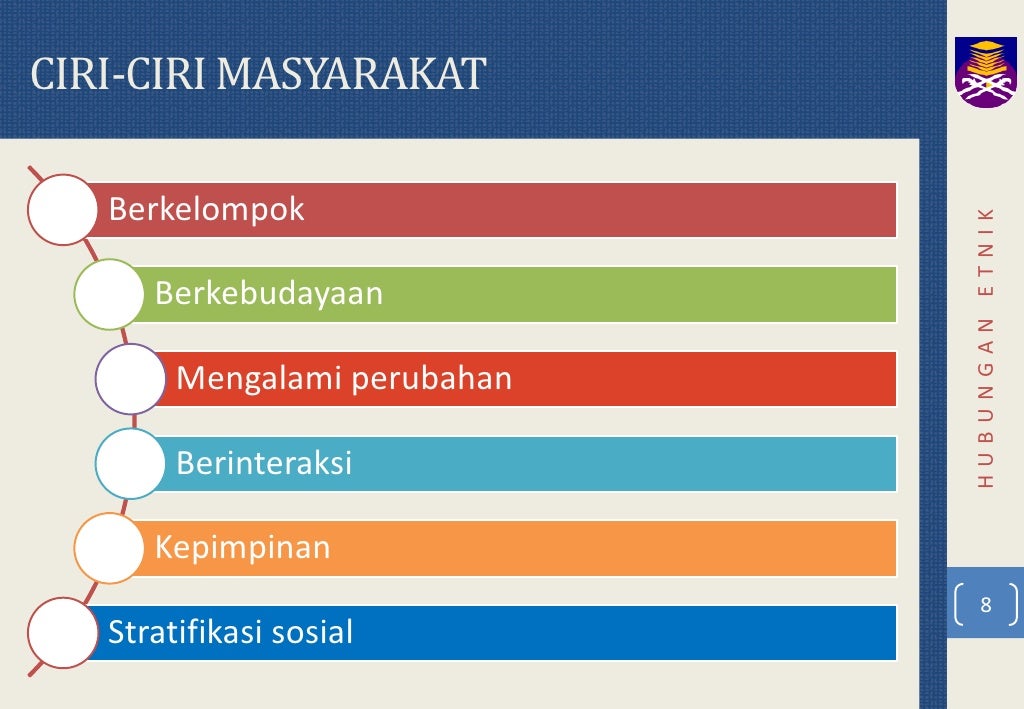 CIRI-CIRI MASYARAKAT

Berkelompok

Berkebudayaan

Mengalami perubahan

Berinteraksi

Kepimpinan

Stratifikasi sosial

HUBUNGAN ETNIK

8